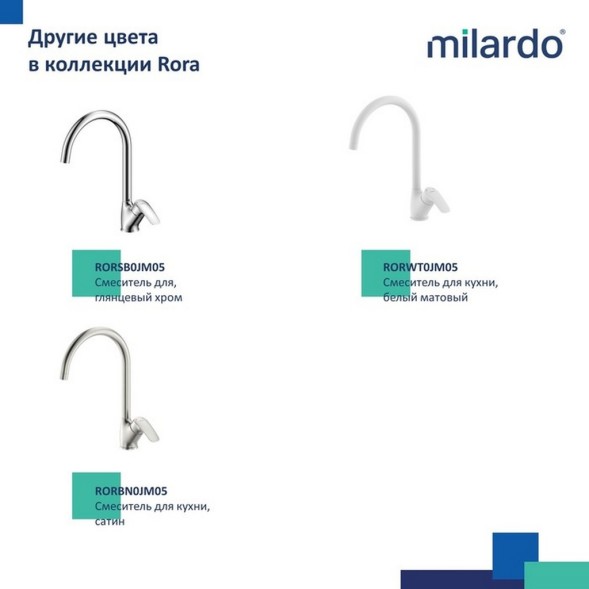 Другие цвета в коллекции Rora

milardo®

RORSB0JM05
Смеситель для, глянцевый хром

RORWT0JM05
Смеситель для кухни, белый матовый

RORBN0JM05
Смеситель для кухни, сатин